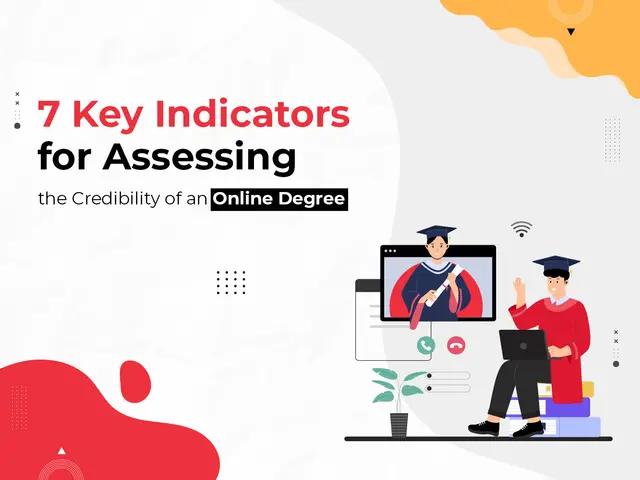 7 Key Indicators for Assessing

the Credibility of an Online Degree